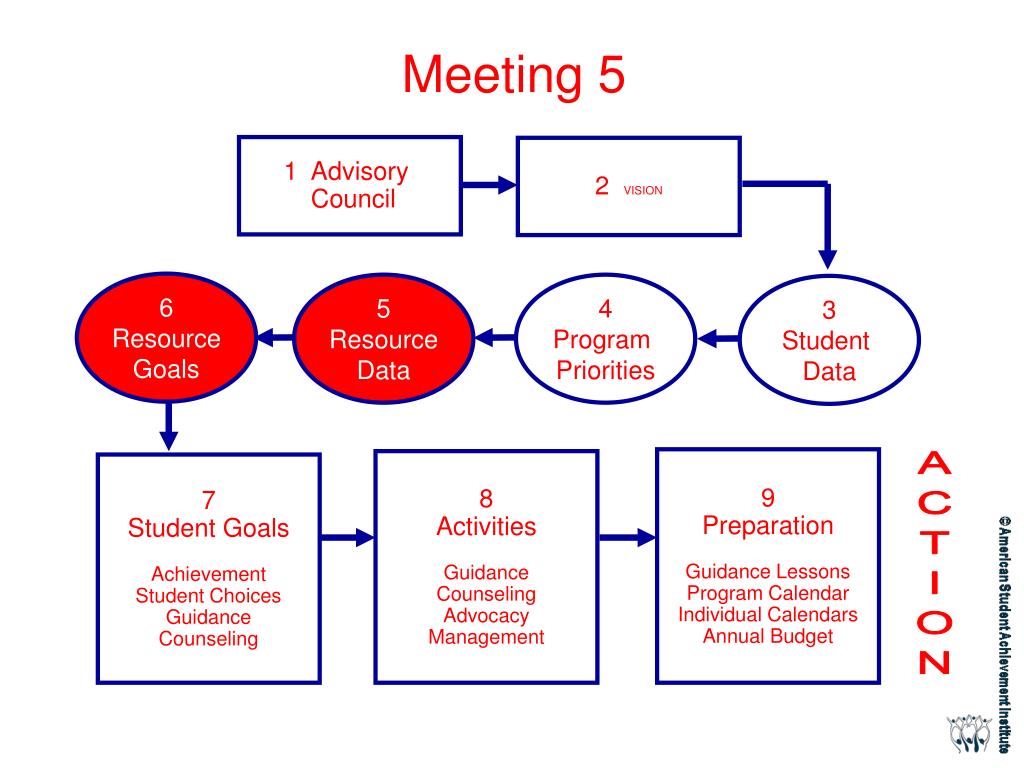 Meeting 5

1 Advisory Council

2 VISION

3 Student Data

4 Program Priorities

5 Resource Data

6 Resource Goals

7 Student Goals

Achievement
Student Choices
Guidance
Counseling

8 Activities

Guidance
Counseling
Advocacy
Management

9 Preparation

Guidance Lessons
Program Calendar
Individual Calendars
Annual Budget

ACTION

©American Student Achievement Institute